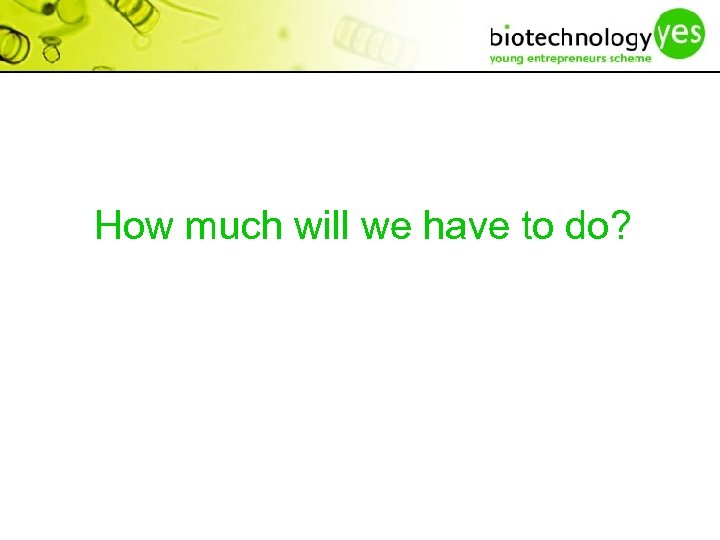 biotechnology yes
young entrepreneurs scheme

How much will we have to do?